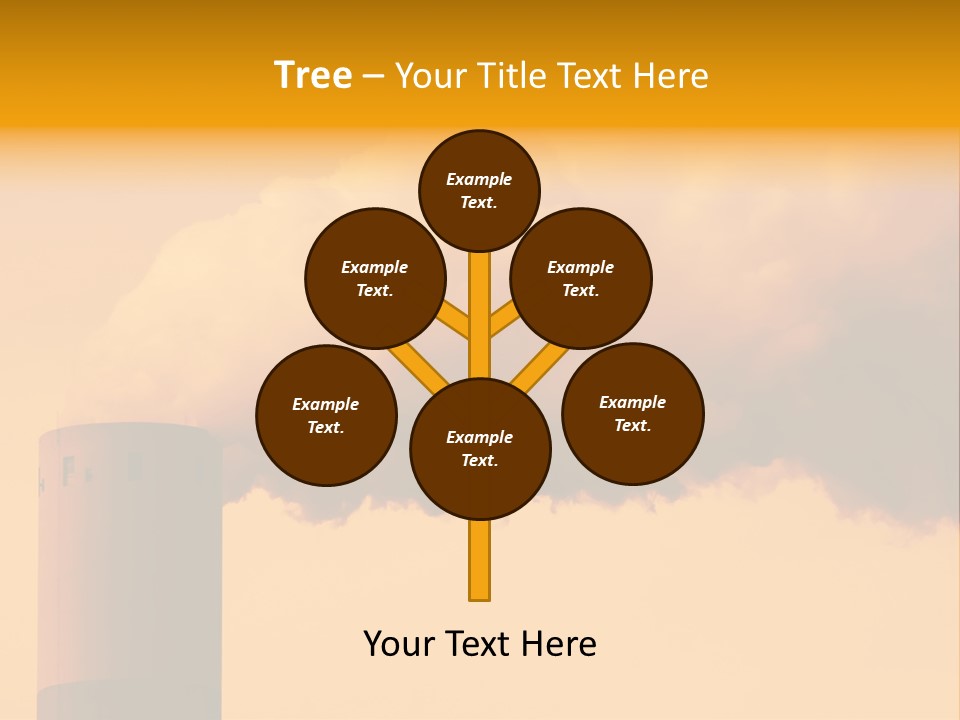 Tree – Your Title Text Here

Example Text.

Example Text.

Example Text.

Example Text.

Example Text.

Example Text.

Your Text Here